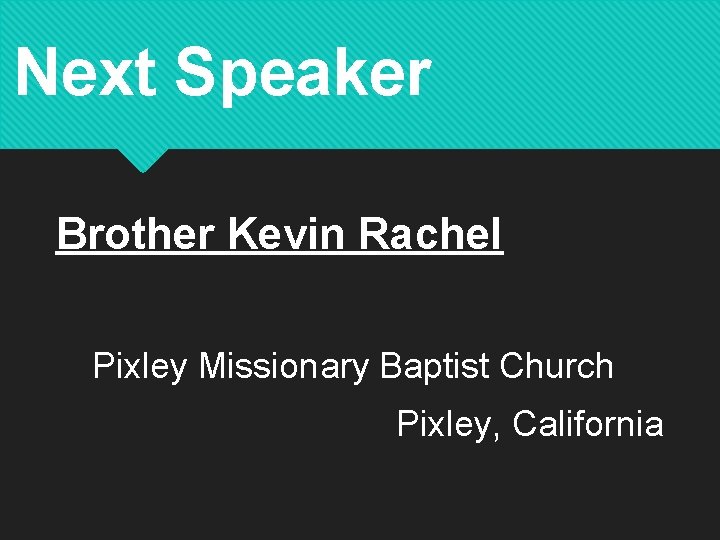 Next Speaker

Brother Kevin Rachel

Pixley Missionary Baptist Church
Pixley, California